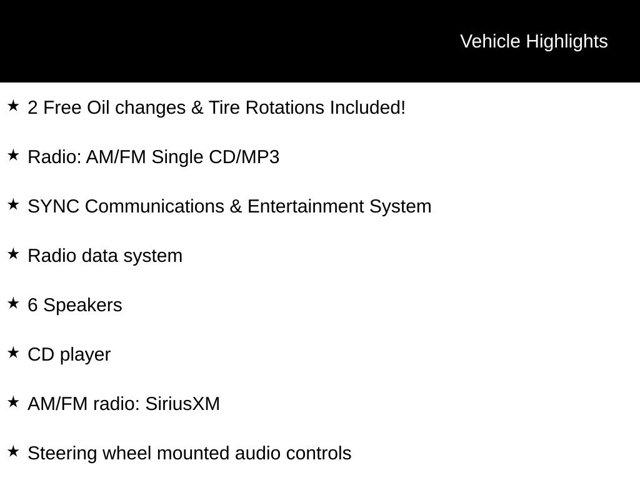 Vehicle Highlights

★ 2 Free Oil changes & Tire Rotations Included!

★ Radio: AM/FM Single CD/MP3

★ SYNC Communications & Entertainment System

★ Radio data system

★ 6 Speakers

★ CD player

★ AM/FM radio: SiriusXM

★ Steering wheel mounted audio controls